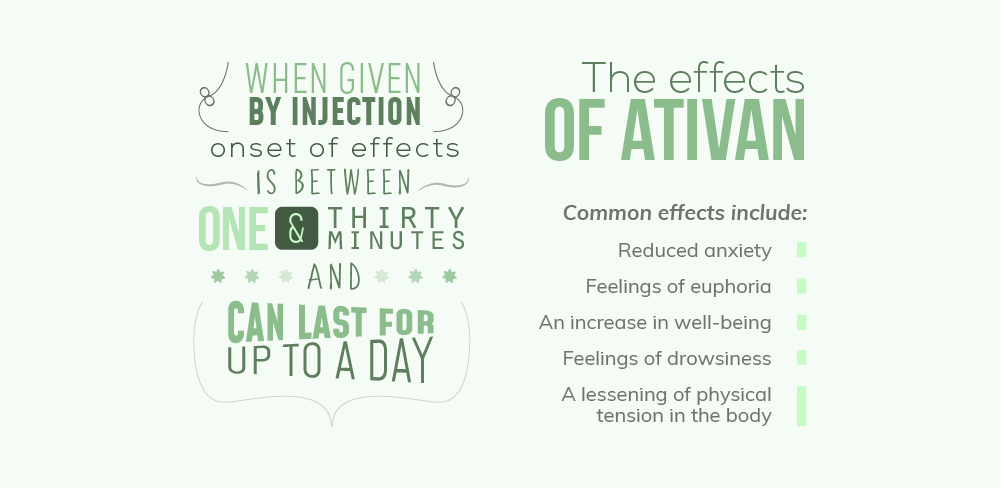 WHEN GIVEN BY INJECTION onset of effects IS BETWEEN ONE & THIRTY MINUTES AND CAN LAST FOR UP TO A DAY

The effects OF ATIVAN

Common effects include:

Reduced anxiety

Feelings of euphoria

An increase in well-being

Feelings of drowsiness

A lessening of physical tension in the body